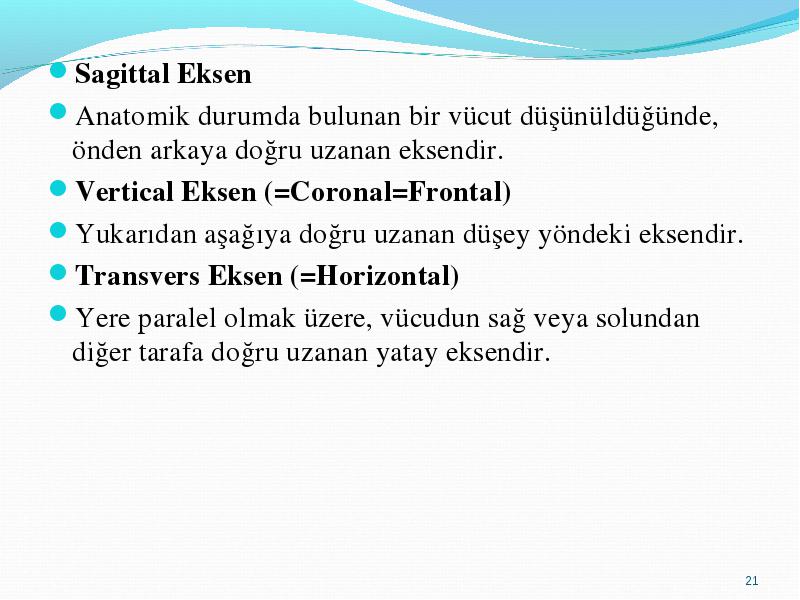 Sagittal Eksen

Anatomik durumda bulunan bir vücut düşünüldüğünde, önden arkaya doğru uzanan eksendir.

Vertical Eksen (=Coronal=Frontal)

Yukarıdan aşağıya doğru uzanan düşey yöndeki eksendir.

Transvers Eksen (=Horizontal)

Yere paralel olmak üzere, vücudun sağ veya solundan diğer tarafa doğru uzanan yatay eksendir.

21